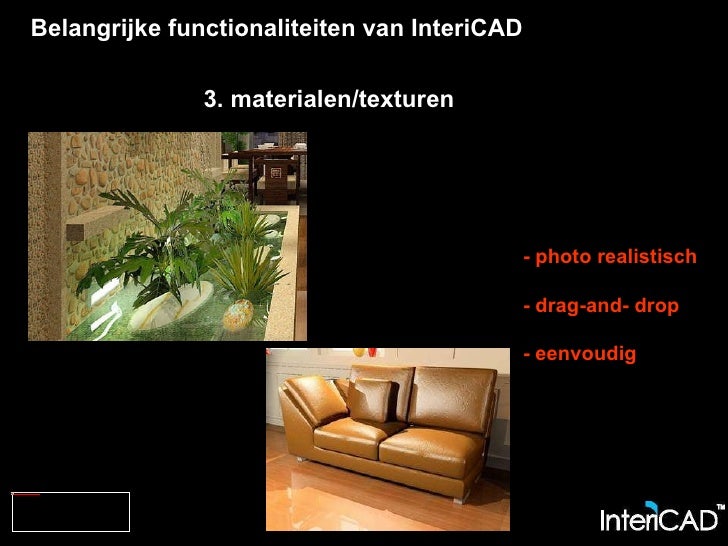 Belangrijke functionaliteiten van InteriCAD

3. materialen/texturen

- photo realistisch

- drag-and- drop

- eenvoudig

InteriCAD™